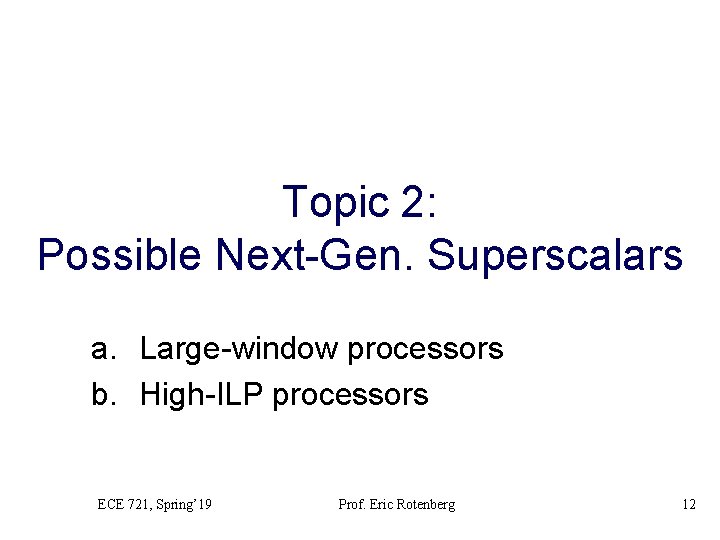 Topic 2:
Possible Next-Gen. Superscalars

a. Large-window processors
b. High-ILP processors

ECE 721, Spring'19

Prof. Eric Rotenberg

12